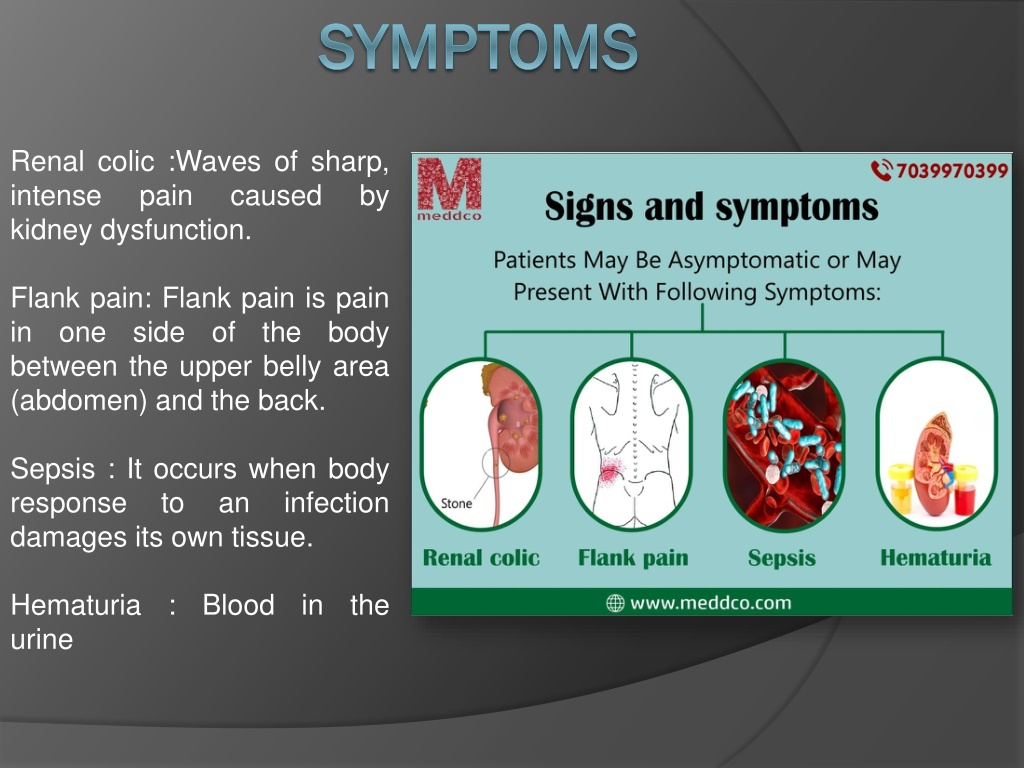 SYMPTOMS

Renal colic :Waves of sharp, intense pain caused by kidney dysfunction.

Flank pain: Flank pain is pain in one side of the body between the upper belly area (abdomen) and the back.

Sepsis : It occurs when body response to an infection damages its own tissue.

Hematuria : Blood in the urine

M meddco

7039970399

Signs and symptoms

Patients May Be Asymptomatic or May Present With Following Symptoms:

Stone

Renal colic

Flank pain

Sepsis

Hematuria

www.meddco.com